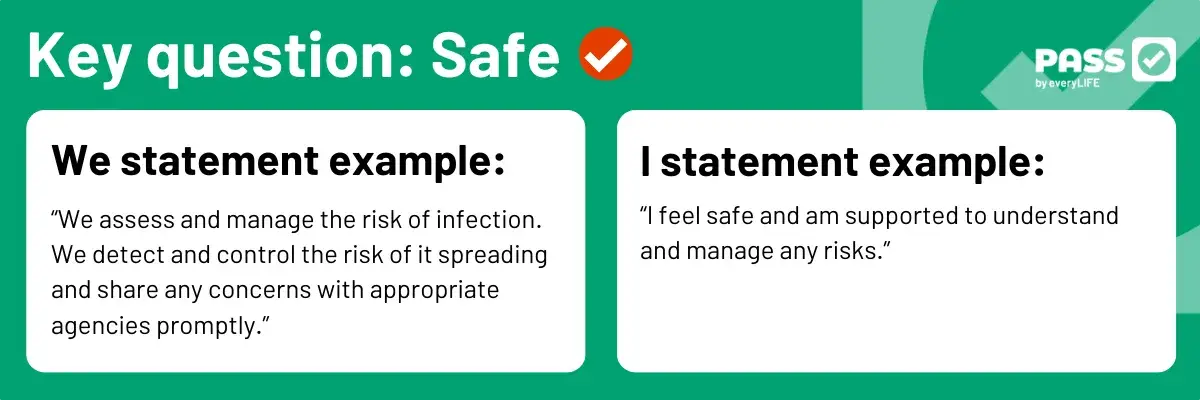 Key question: Safe

PASS
by everyLIFE

We statement example:

“We assess and manage the risk of infection. We detect and control the risk of it spreading and share any concerns with appropriate agencies promptly.”

I statement example:

“I feel safe and am supported to understand and manage any risks.”